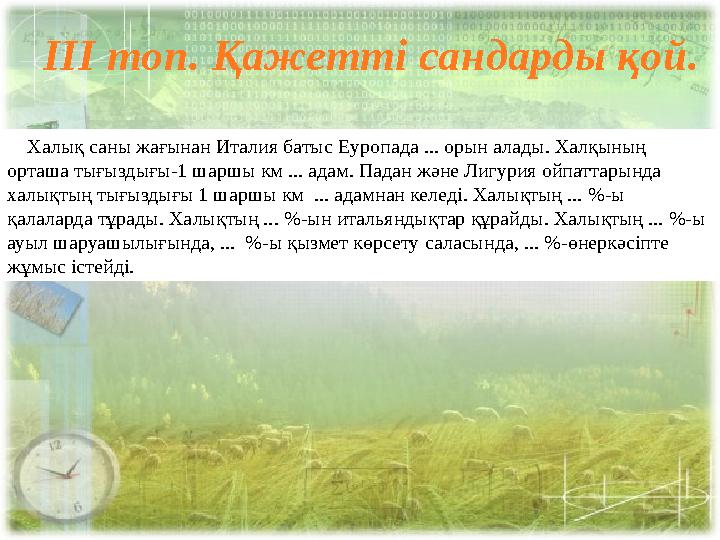 III топ. Қажетті сандарды қой.

Халық саны жағынан Италия батыс Еуропада ... орын алады. Халқының орташа тығыздығы-1 шаршы км ... адам. Падан және Лигурия ойпаттарында халықтың тығыздығы 1 шаршы км ... адамнан келеді. Халықтың ... %-ы қалаларда тұрады. Халықтың ... %-ын итальяндықтар құрайды. Халықтың ... %-ы ауыл шаруашылығында, ... %-ы қызмет көрсету саласында, ... %-өнеркәсіпте жұмыс істейді.